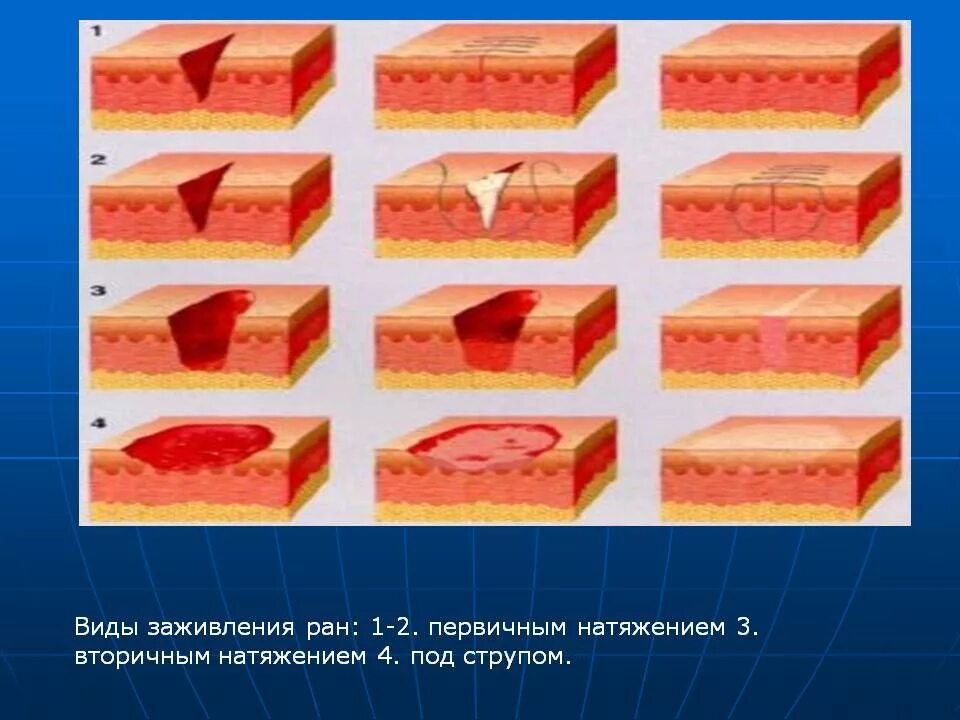 1

2

3

4

Виды заживления ран: 1-2. первичным натяжением 3. вторичным натяжением 4. под струпом.